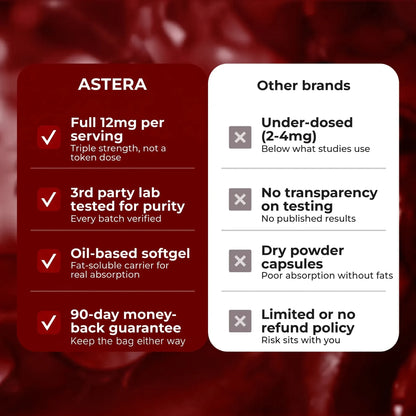 ASTERA

Full 12mg per serving
Triple strength, not a token dose

3rd party lab tested for purity
Every batch verified

Oil-based softgel
Fat-soluble carrier for real absorption

90-day money-back guarantee
Keep the bag either way

Other brands

Under-dosed (2-4mg)
Below what studies use

No transparency on testing
No published results

Dry powder capsules
Poor absorption without fats

Limited or no refund policy
Risk sits with you